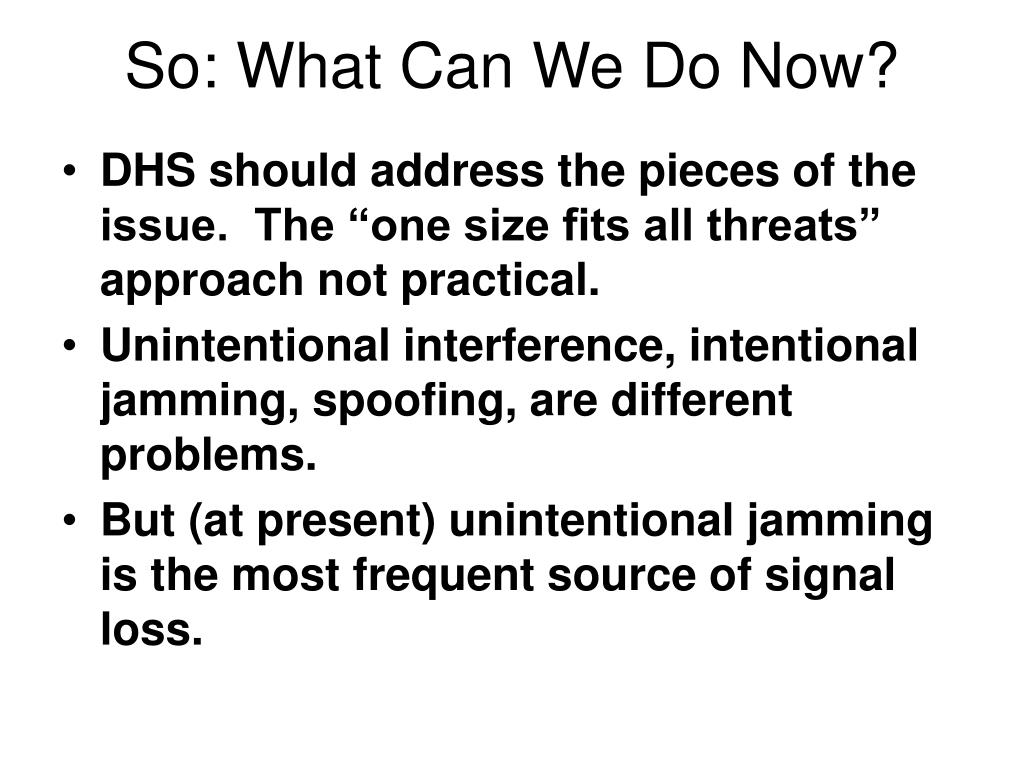 So: What Can We Do Now?

• DHS should address the pieces of the issue. The “one size fits all threats” approach not practical.
• Unintentional interference, intentional jamming, spoofing, are different problems.
• But (at present) unintentional jamming is the most frequent source of signal loss.